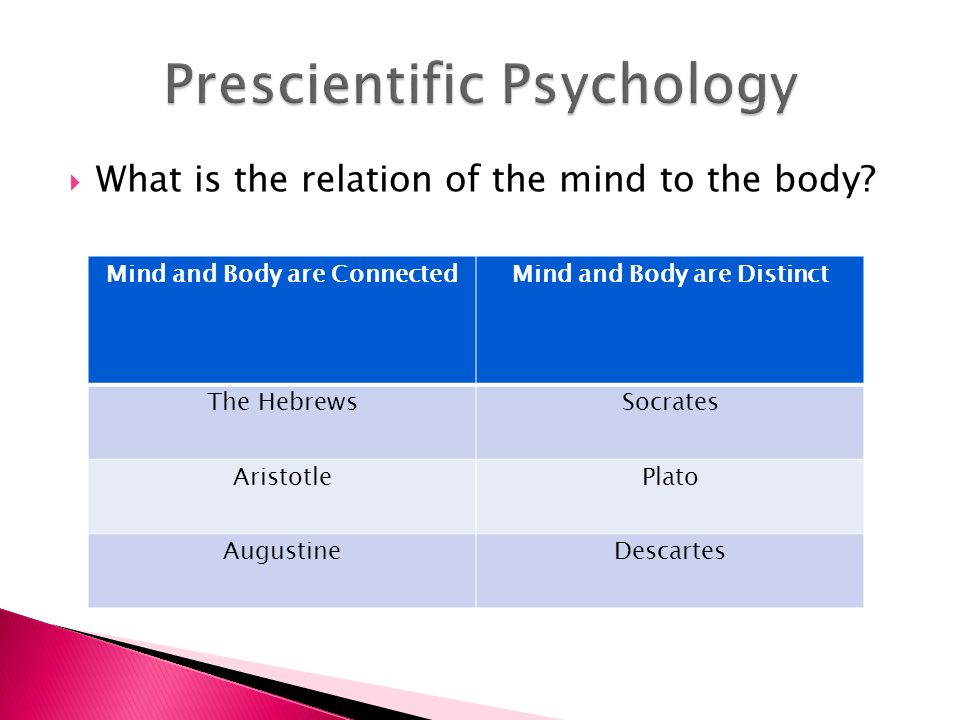 Prescientific Psychology

What is the relation of the mind to the body?

| Mind and Body are Connected | Mind and Body are Distinct |
|---|---|
| The Hebrews | Socrates |
| Aristotle | Plato |
| Augustine | Descartes |